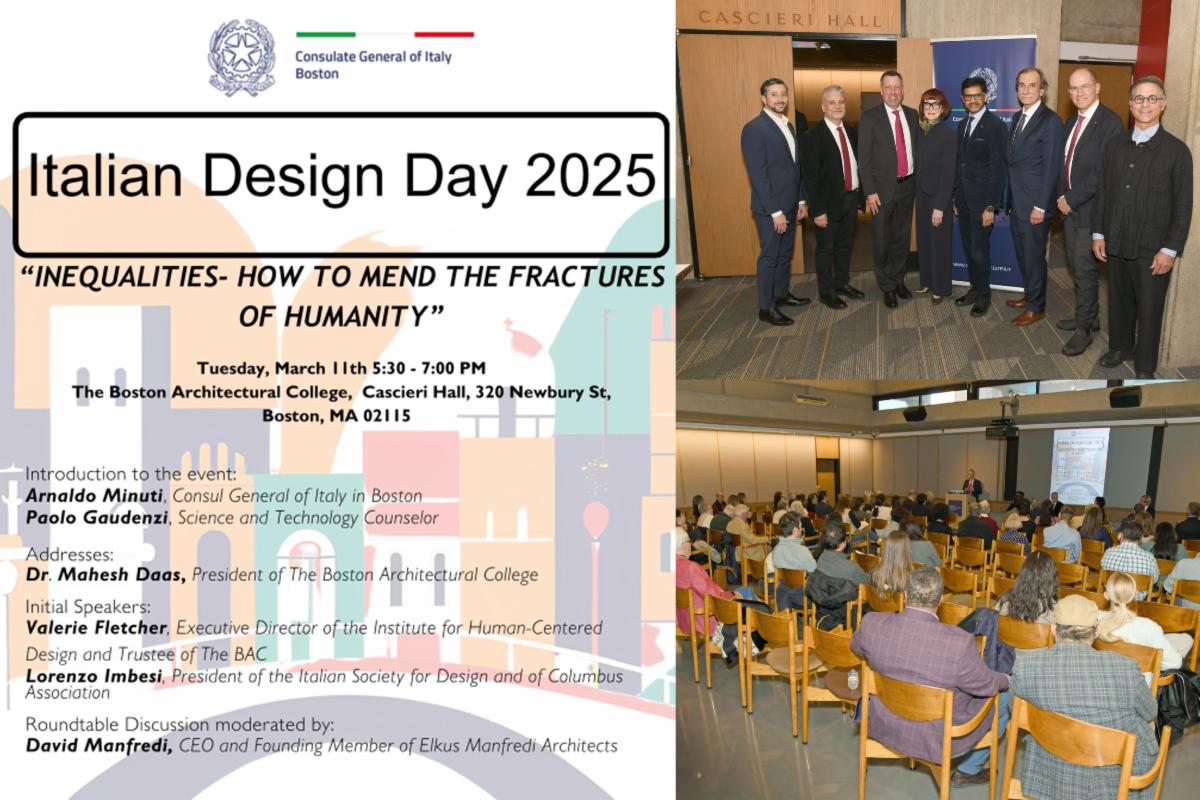 Consulate General of Italy
Boston

Italian Design Day 2025

"INEQUALITIES- HOW TO MEND THE FRACTURES OF HUMANITY"

Tuesday, March 11th 5:30 - 7:00 PM
The Boston Architectural College, Cascieri Hall, 320 Newbury St, Boston, MA 02115

Introduction to the event:
Arnaldo Minuti, Consul General of Italy in Boston
Paolo Gaudenzi, Science and Technology Counselor

Addresses:
Dr. Mahesh Daas, President of The Boston Architectural College

Initial Speakers:
Valerie Fletcher, Executive Director of the Institute for Human-Centered Design and Trustee of The BAC
Lorenzo Imbesi, President of the Italian Society for Design and of Columbus Association

Roundtable Discussion moderated by:
David Manfredi, CEO and Founding Member of Elkus Manfredi Architects

CASCIERI HALL